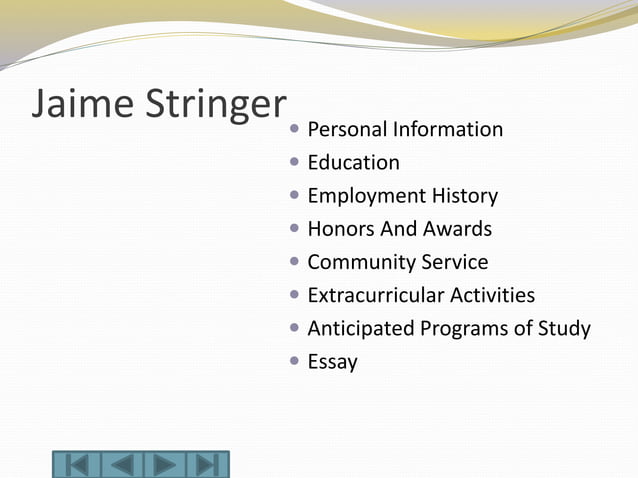 Jaime Stringer

- Personal Information
- Education
- Employment History
- Honors And Awards
- Community Service
- Extracurricular Activities
- Anticipated Programs of Study
- Essay